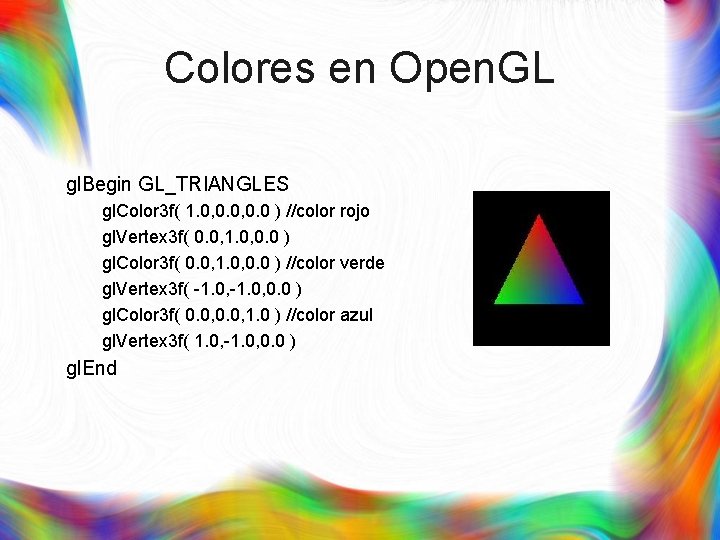 Colores en OpenGL

glBegin GL_TRIANGLES
glColor3f( 1.0,0.0,0.0 ) //color rojo
glVertex3f( 0.0,1.0,0.0 )
glColor3f( 0.0,1.0,0.0 ) //color verde
glVertex3f( -1.0,-1.0,0.0 )
glColor3f( 0.0,0.0,1.0 ) //color azul
glVertex3f( 1.0,-1.0,0.0 )
glEnd